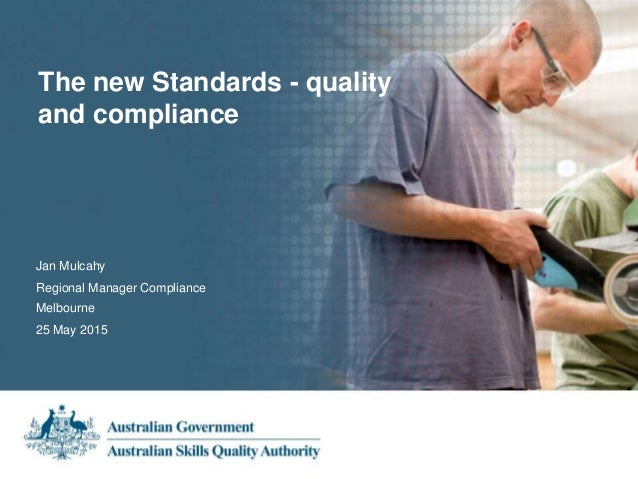 The new Standards - quality and compliance

Jan Mulcahy
Regional Manager Compliance
Melbourne
25 May 2015

Australian Government
Australian Skills Quality Authority